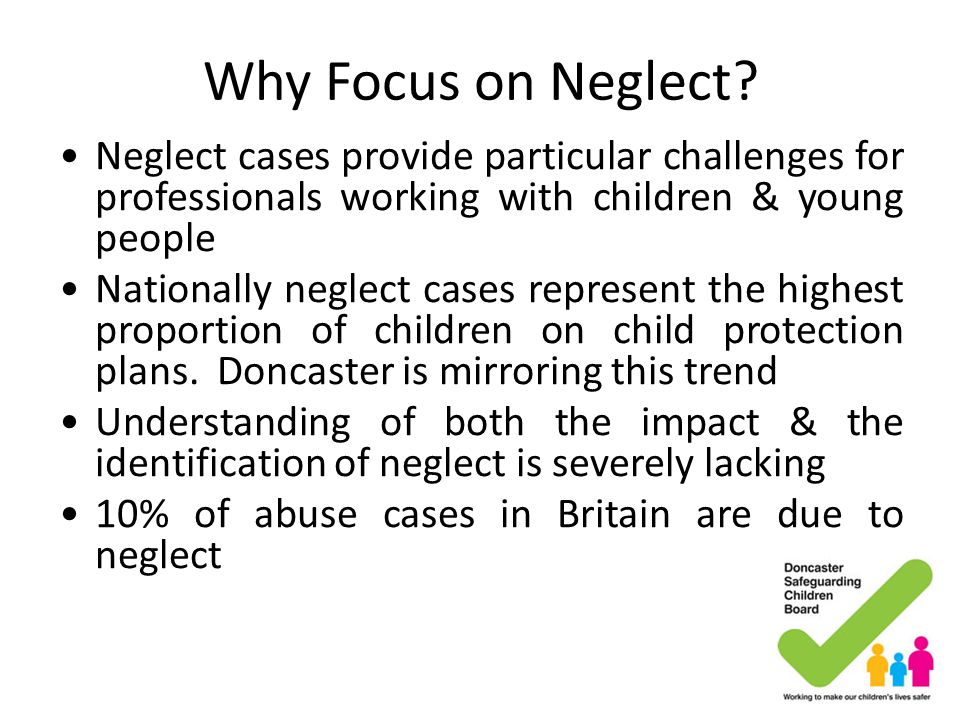 Why Focus on Neglect?

• Neglect cases provide particular challenges for professionals working with children & young people

• Nationally neglect cases represent the highest proportion of children on child protection plans. Doncaster is mirroring this trend

• Understanding of both the impact & the identification of neglect is severely lacking

• 10% of abuse cases in Britain are due to neglect

Doncaster Safeguarding Children Board

Working to make our children's lives safer